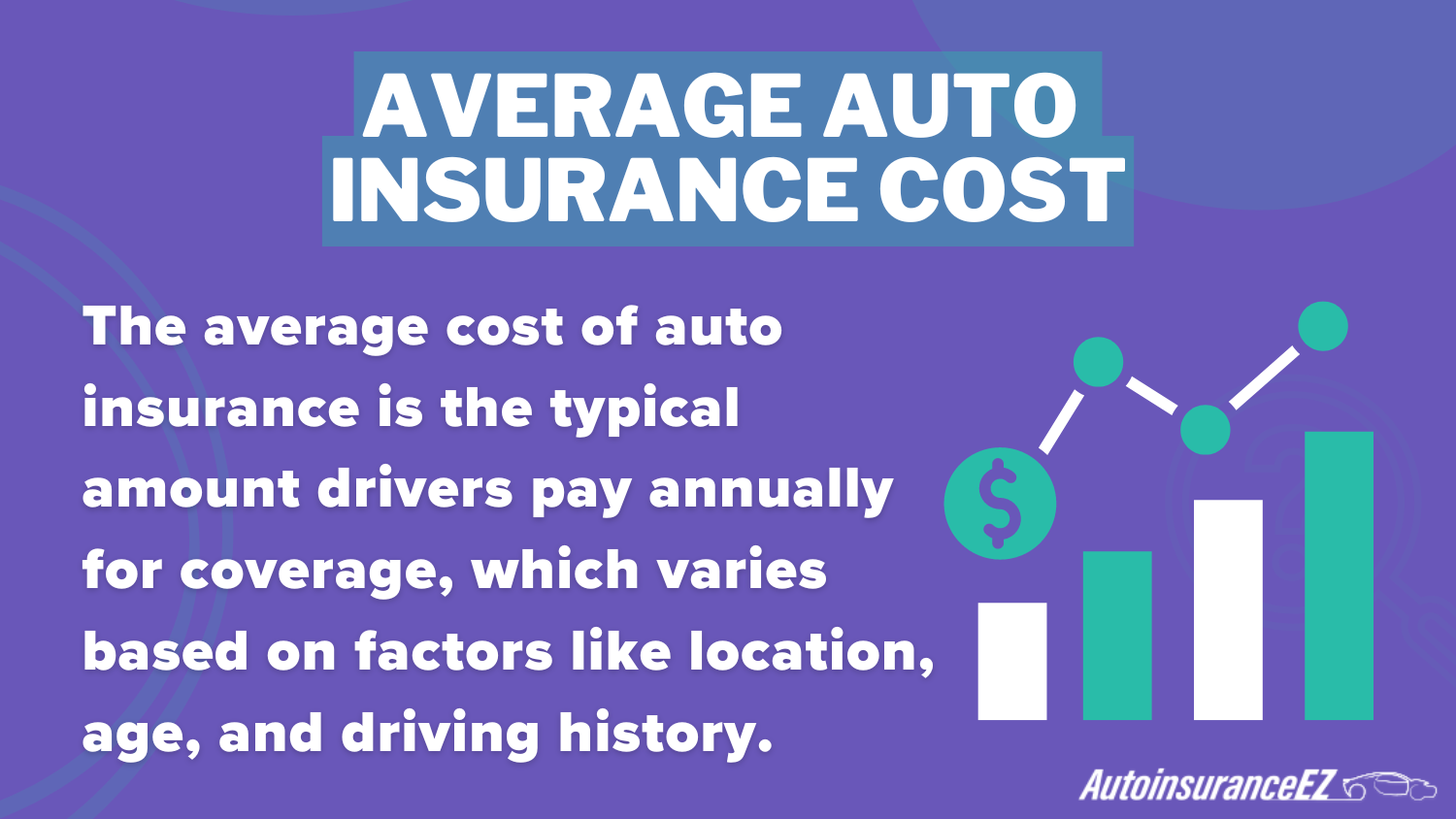 AVERAGE AUTO INSURANCE COST

The average cost of auto insurance is the typical amount drivers pay annually for coverage, which varies based on factors like location, age, and driving history.

$

AutoinsuranceEZ